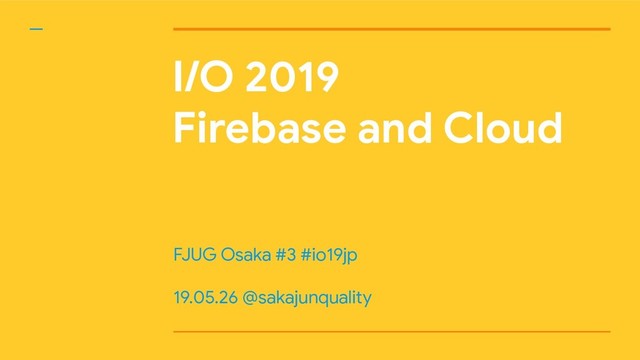 I/O 2019
Firebase and Cloud

FJUG Osaka #3 #io19jp

19.05.26 @sakajunquality